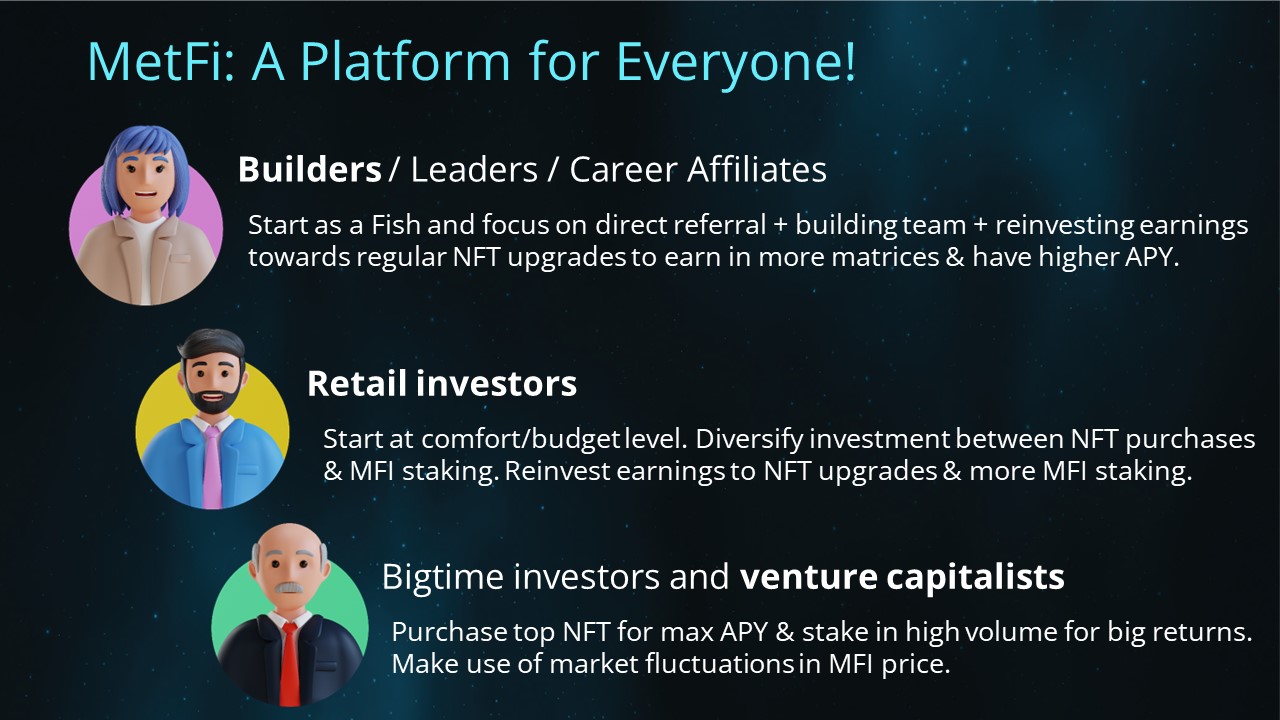 MetFi: A Platform for Everyone!

Builders / Leaders / Career Affiliates

Start as a Fish and focus on direct referral + building team + reinvesting earnings towards regular NFT upgrades to earn in more matrices & have higher APY.

Retail investors

Start at comfort/budget level. Diversify investment between NFT purchases & MFI staking. Reinvest earnings to NFT upgrades & more MFI staking.

Bigtime investors and venture capitalists

Purchase top NFT for max APY & stake in high volume for big returns. Make use of market fluctuations in MFI price.